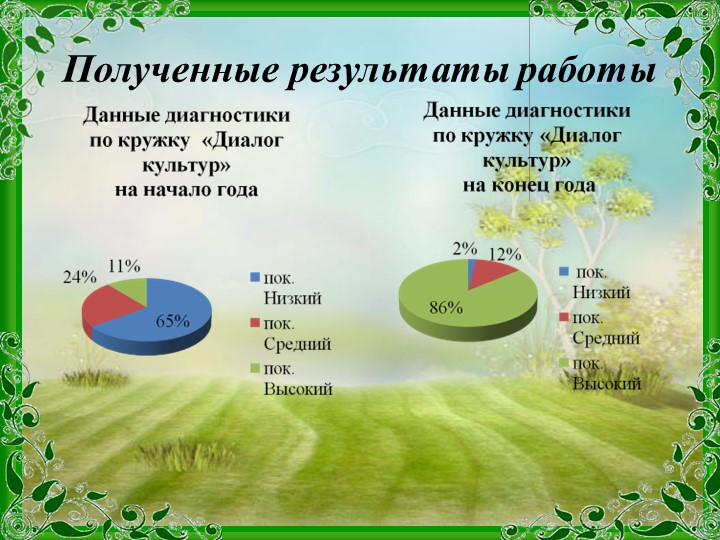 Полученные результаты работы

Данные диагностики по кружку «Диалог культур» на начало года

24%
11%
65%

пок. Низкий
пок. Средний
пок. Высокий

Данные диагностики по кружку «Диалог культур» на конец года

2%
12%
86%

пок. Низкий
пок. Средний
пок. Высокий